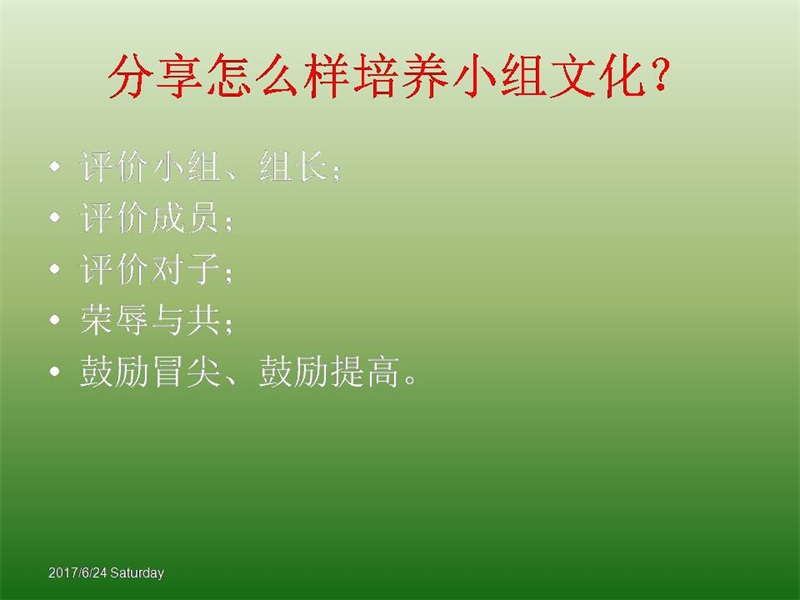 分享怎么样培养小组文化？

• 评价小组、组长；
• 评价成员；
• 评价对子；
• 荣辱与共；
• 鼓励冒尖、鼓励提高。

2017/6/24 Saturday